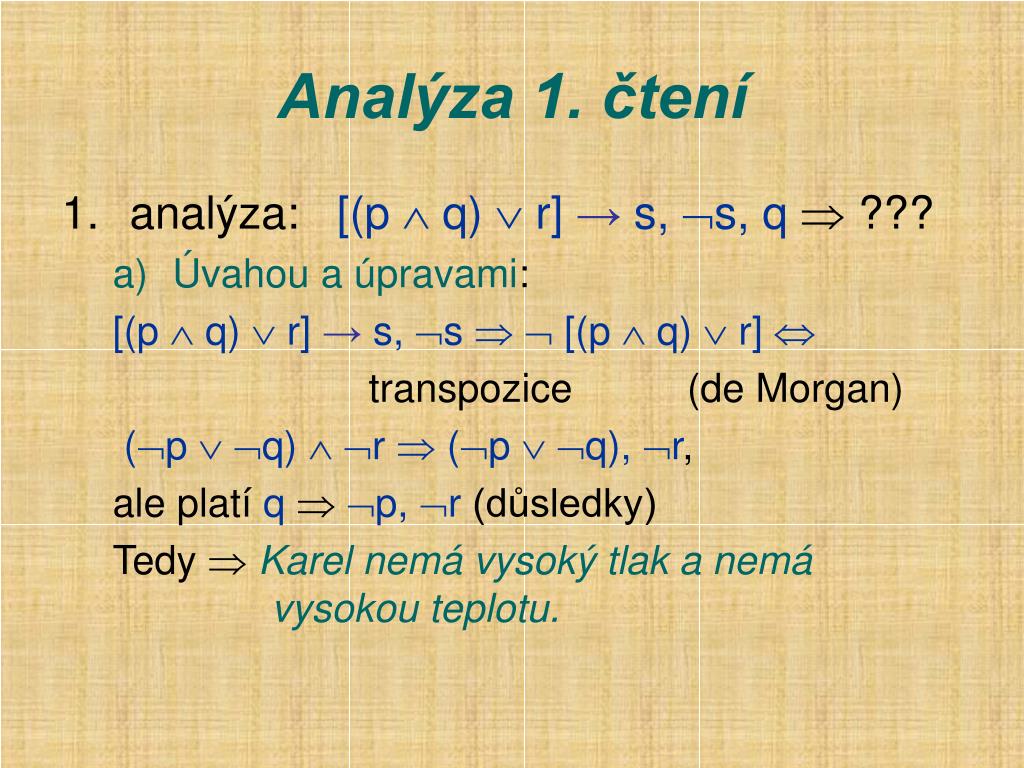 Analýza 1. čtení

1. analýza: $[(p \wedge q) \vee r] \rightarrow s, \neg s, q \Rightarrow$ ???

a) Úvahou a úpravami:

$[(p \wedge q) \vee r] \rightarrow s, \neg s \Rightarrow \neg [(p \wedge q) \vee r] \Leftrightarrow$

transpozice (de Morgan)

$(\neg p \vee \neg q) \wedge \neg r \Rightarrow (\neg p \vee \neg q), \neg r,$

ale platí $q \Rightarrow \neg p, \neg r$ (důsledky)

Tedy $\Rightarrow$ Karel nemá vysoký tlak a nemá vysokou teplotu.